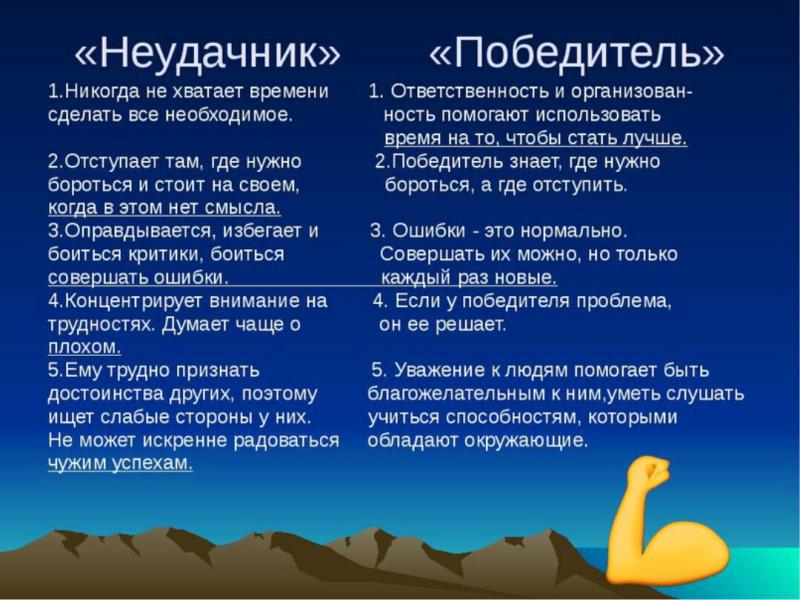 «Неудачник»

1.Никогда не хватает времени сделать все необходимое.

2.Отступает там, где нужно бороться и стоит на своем, когда в этом нет смысла.

3.Оправдывается, избегает и боиться критики, боиться совершать ошибки.

4.Концентрирует внимание на трудностях. Думает чаще о плохом.

5.Ему трудно признать достоинства других, поэтому ищет слабые стороны у них. Не может искренне радоваться чужим успехам.

«Победитель»

1. Ответственность и организованность помогают использовать время на то, чтобы стать лучше.

2.Победитель знает, где нужно бороться, а где отступить.

3. Ошибки - это нормально. Совершать их можно, но только каждый раз новые.

4. Если у победителя проблема, он ее решает.

5. Уважение к людям помогает быть благожелательным к ним,уметь слушать учиться способностям, которыми обладают окружающие.